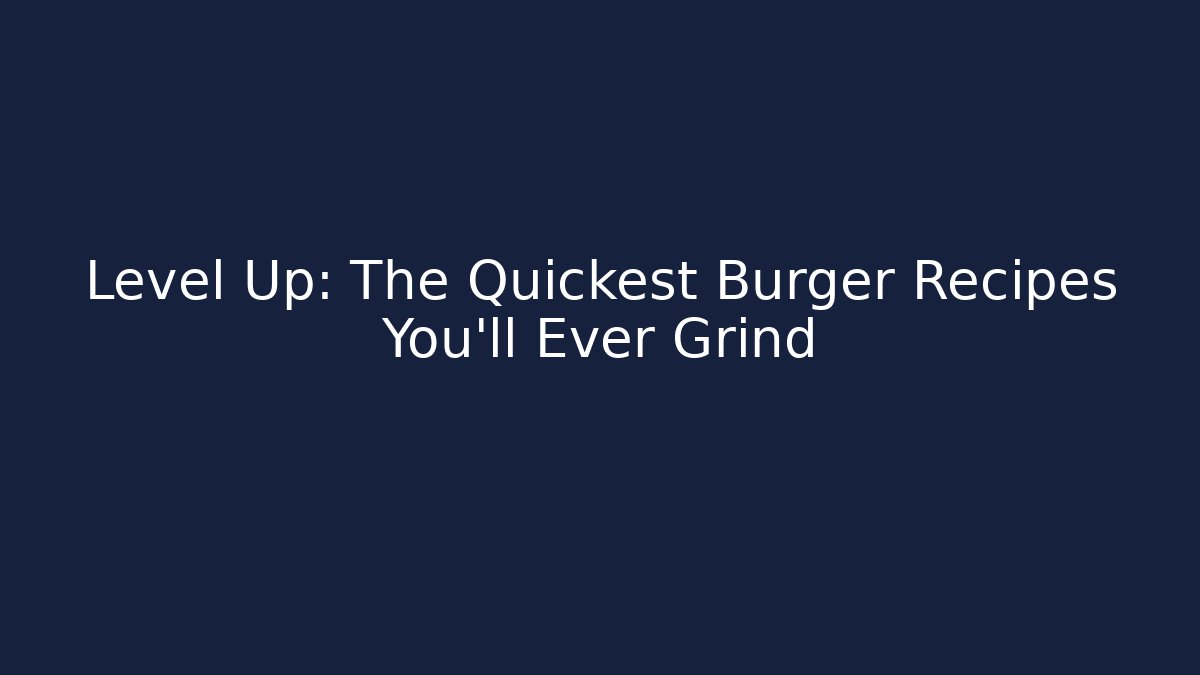 Level Up: The Quickest Burger Recipes You'll Ever Grind